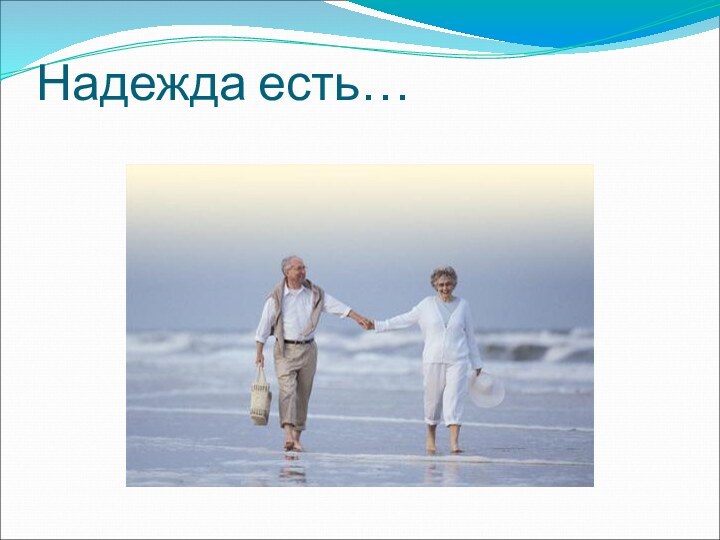 Надежда есть…